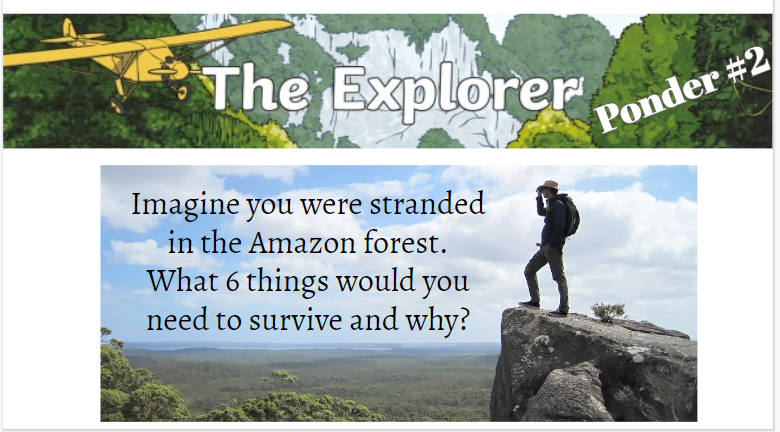 The Explorer

Ponder #2

Imagine you were stranded in the Amazon forest. What 6 things would you need to survive and why?